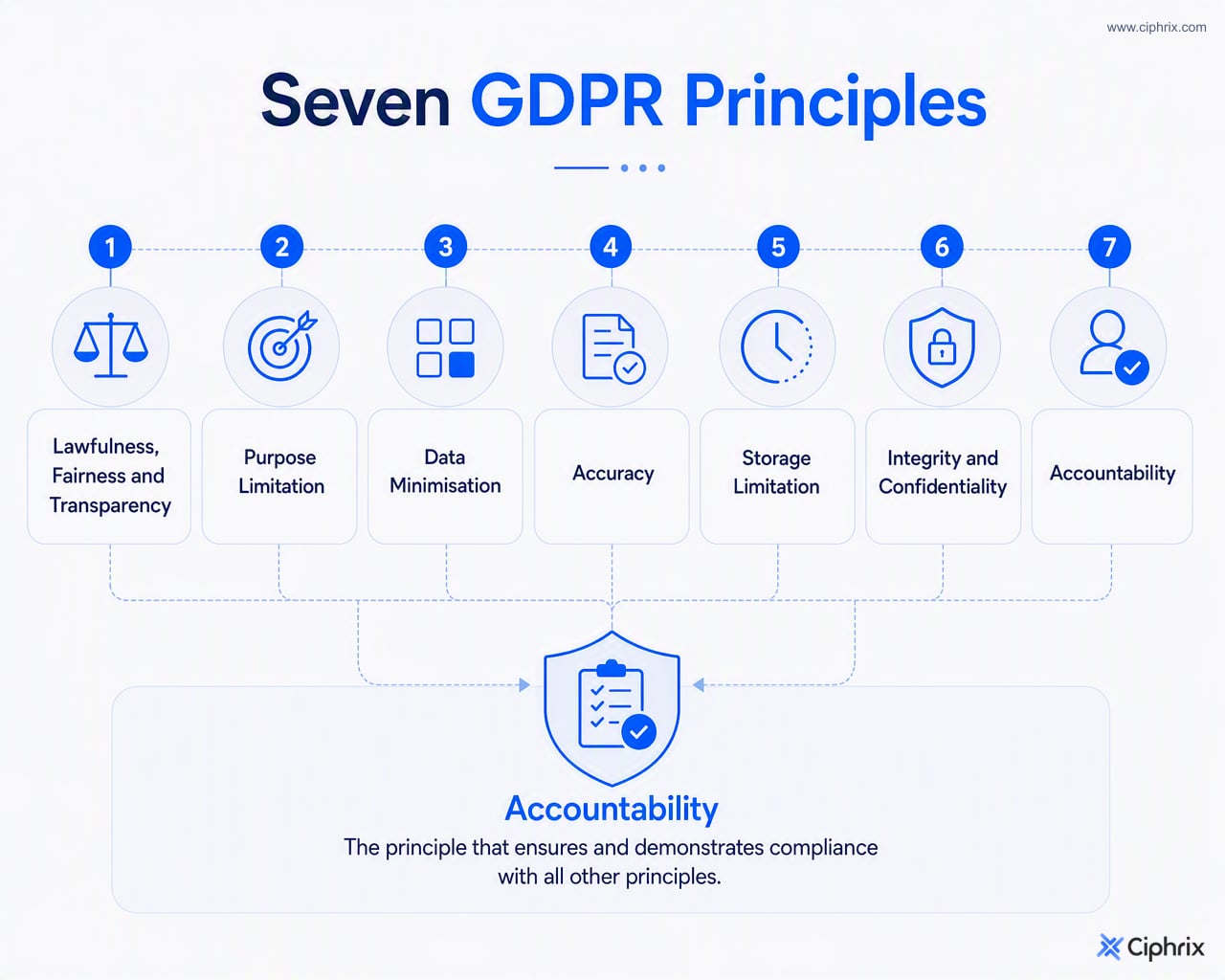 www.ciphrix.com

Seven GDPR Principles

1
Lawfulness, Fairness and Transparency

2
Purpose Limitation

3
Data Minimisation

4
Accuracy

5
Storage Limitation

6
Integrity and Confidentiality

7
Accountability

Accountability
The principle that ensures and demonstrates compliance with all other principles.

Ciphrix